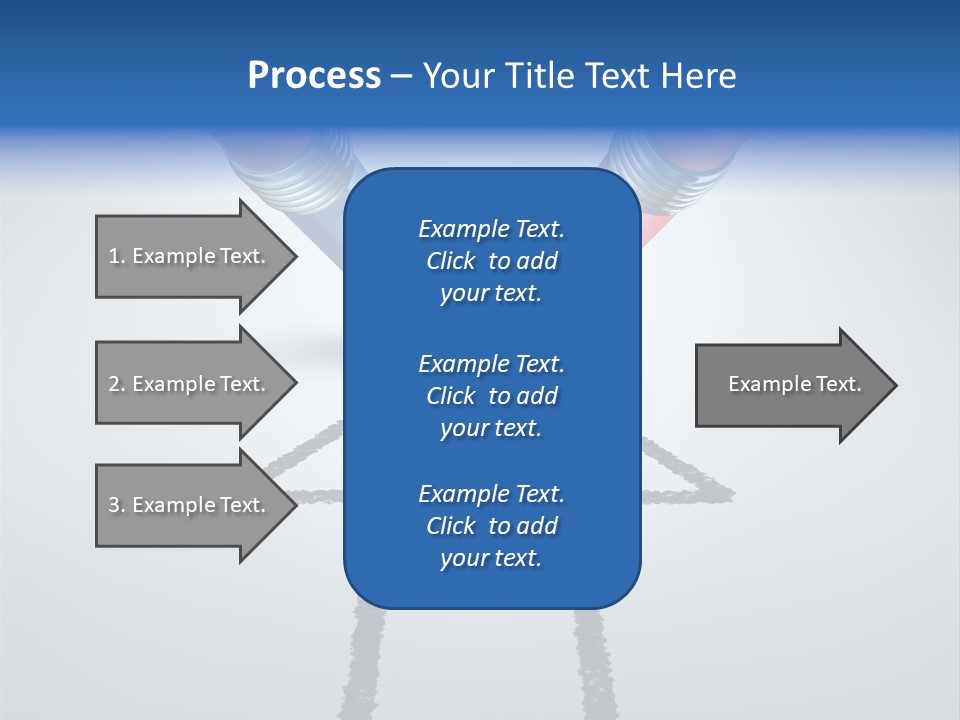 Process – Your Title Text Here

1. Example Text.

2. Example Text.

3. Example Text.

Example Text. Click to add your text.

Example Text. Click to add your text.

Example Text. Click to add your text.

Example Text.